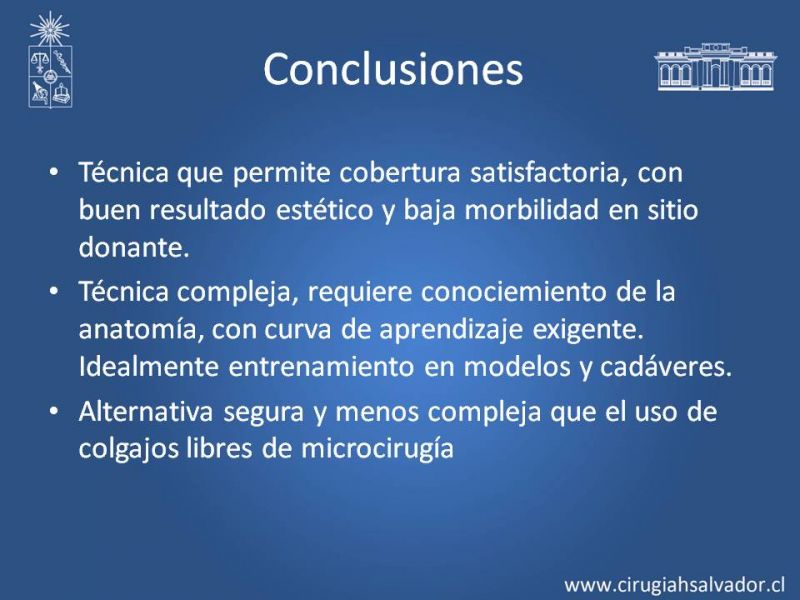 Conclusiones

• Técnica que permite cobertura satisfactoria, con buen resultado estético y baja morbilidad en sitio donante.

• Técnica compleja, requiere conociemiento de la anatomía, con curva de aprendizaje exigente. Idealmente entrenamiento en modelos y cadáveres.

• Alternativa segura y menos compleja que el uso de colgajos libres de microcirugía

www.cirugiahsalvador.cl